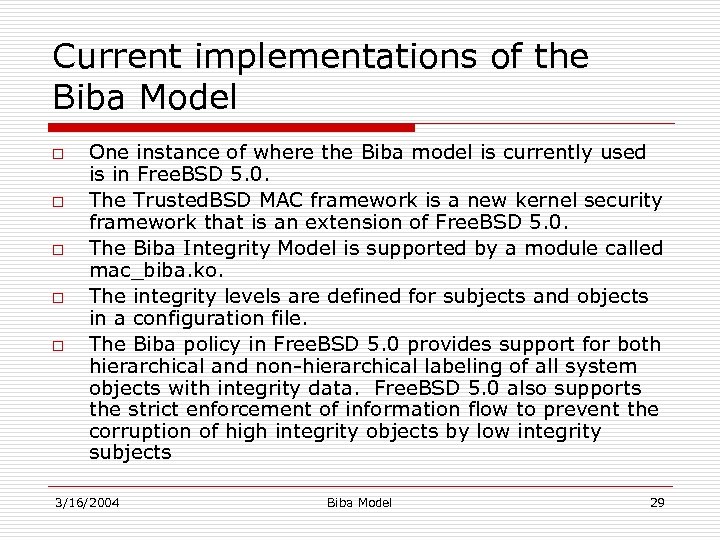 Current implementations of the Biba Model

□ One instance of where the Biba model is currently used is in FreeBSD 5.0.

□ The TrustedBSD MAC framework is a new kernel security framework that is an extension of FreeBSD 5.0.

□ The Biba Integrity Model is supported by a module called mac_biba.ko.

□ The integrity levels are defined for subjects and objects in a configuration file.

□ The Biba policy in FreeBSD 5.0 provides support for both hierarchical and non-hierarchical labeling of all system objects with integrity data. FreeBSD 5.0 also supports the strict enforcement of information flow to prevent the corruption of high integrity objects by low integrity subjects

3/16/2004 Biba Model 29